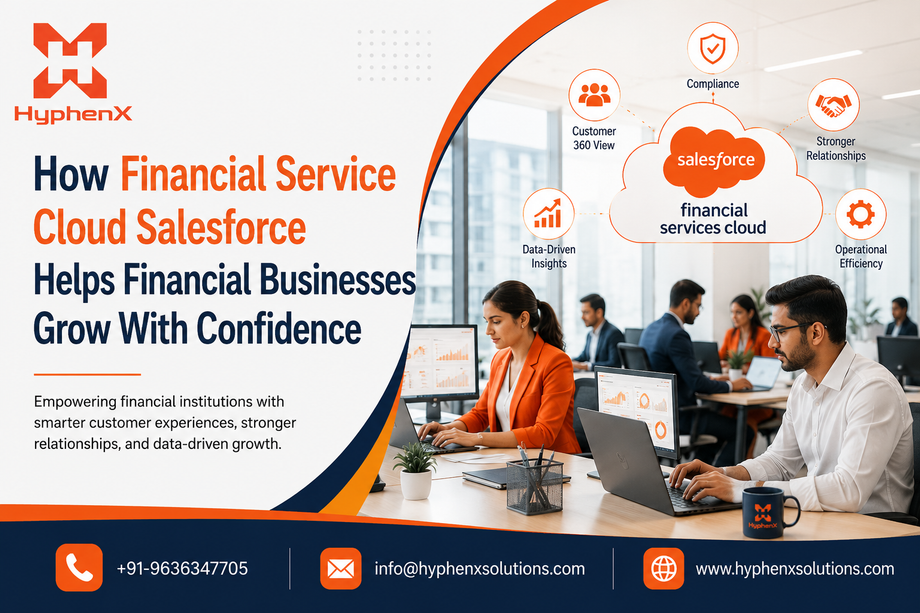 HyphenX

How Financial Service Cloud Salesforce Helps Financial Businesses Grow With Confidence

Empowering financial institutions with smarter customer experiences, stronger relationships, and data-driven growth.

Compliance

Customer 360 View

Stronger Relationships

salesforce

financial services cloud

Data-Driven Insights

Operational Efficiency

HyphenX

+91-9636347705

info@hyphenxsolutions.com

www.hyphenxsolutions.com